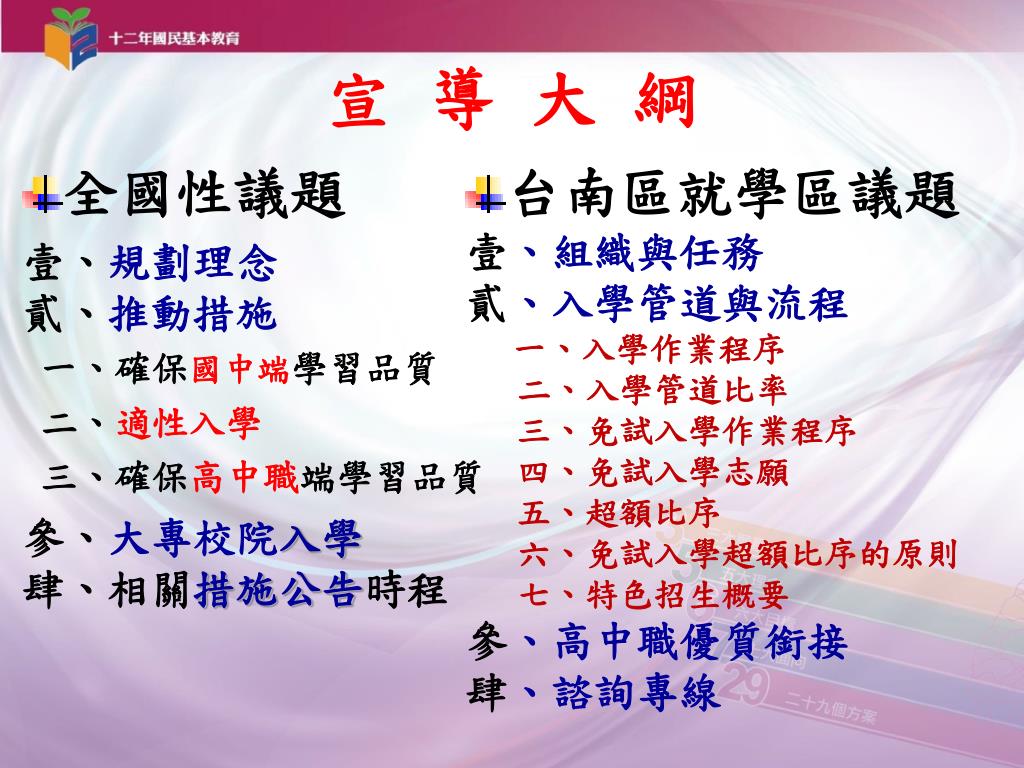 十二年國民基本教育

宣 導 大 綱

全國性議題

壹、規劃理念
貳、推動措施
一、確保國中端學習品質
二、適性入學
三、確保高中職端學習品質
參、大專校院入學
肆、相關措施公告時程

台南區就學區議題

壹、組織與任務
貳、入學管道與流程
一、入學作業程序
二、入學管道比率
三、免試入學作業程序
四、免試入學志願
五、超額比序
六、免試入學超額比序的原則
七、特色招生概要
參、高中職優質銜接
肆、諮詢專線

29 二十九個方案